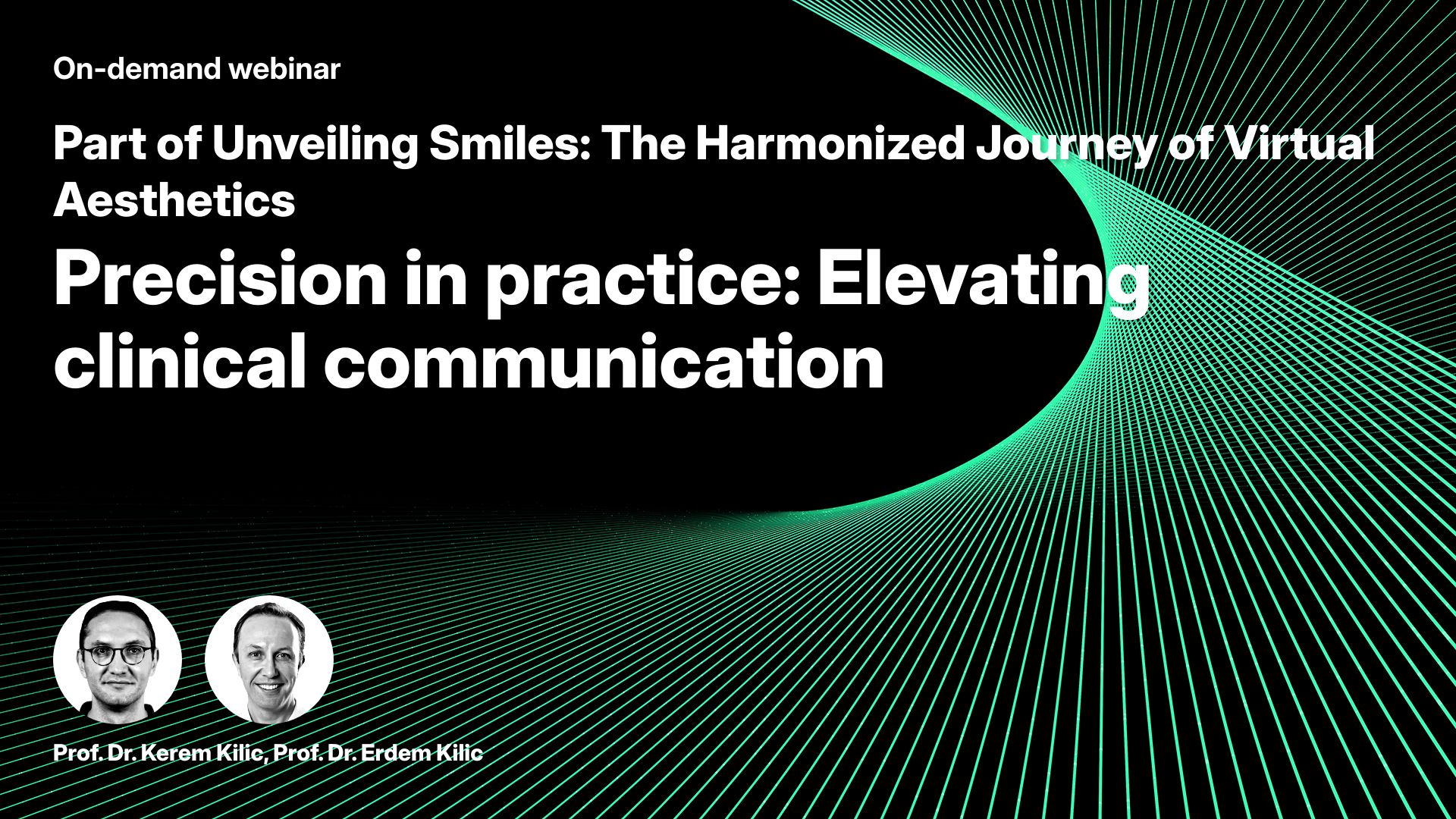 On-demand webinar

Part of Unveiling Smiles: The Harmonized Journey of Virtual Aesthetics

Precision in practice: Elevating clinical communication

Prof. Dr. Kerem Kilic, Prof. Dr. Erdem Kilic